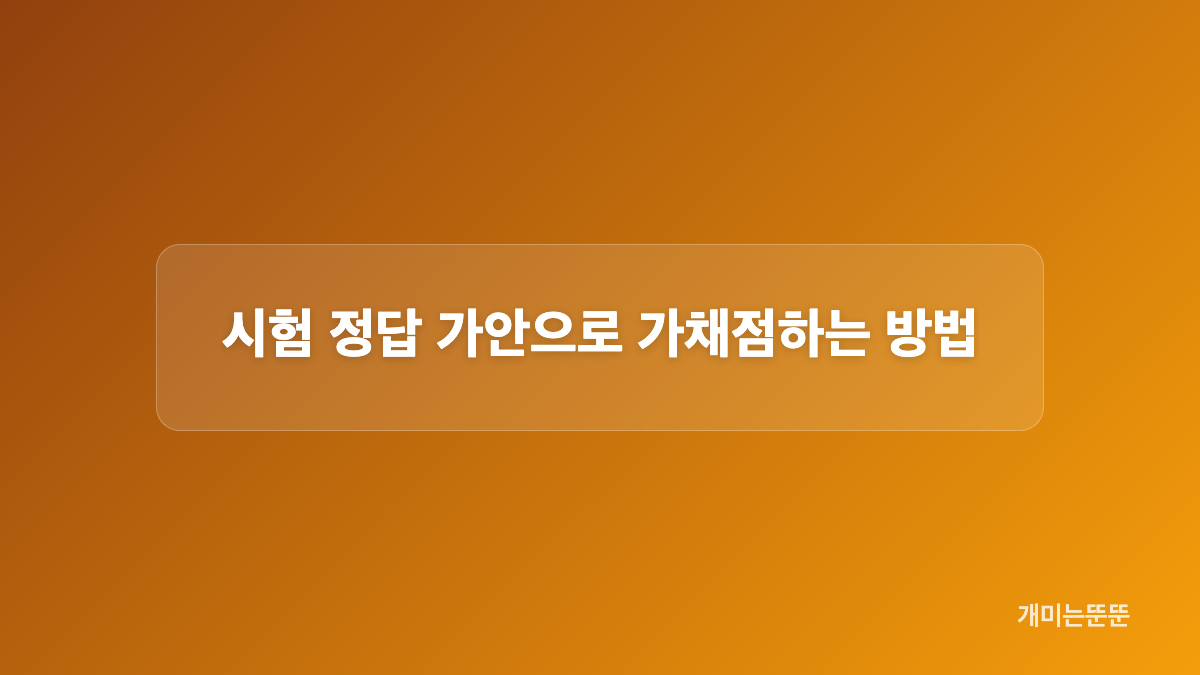 시험 정답 가안으로 가채점하는 방법

개미는뚠뚠